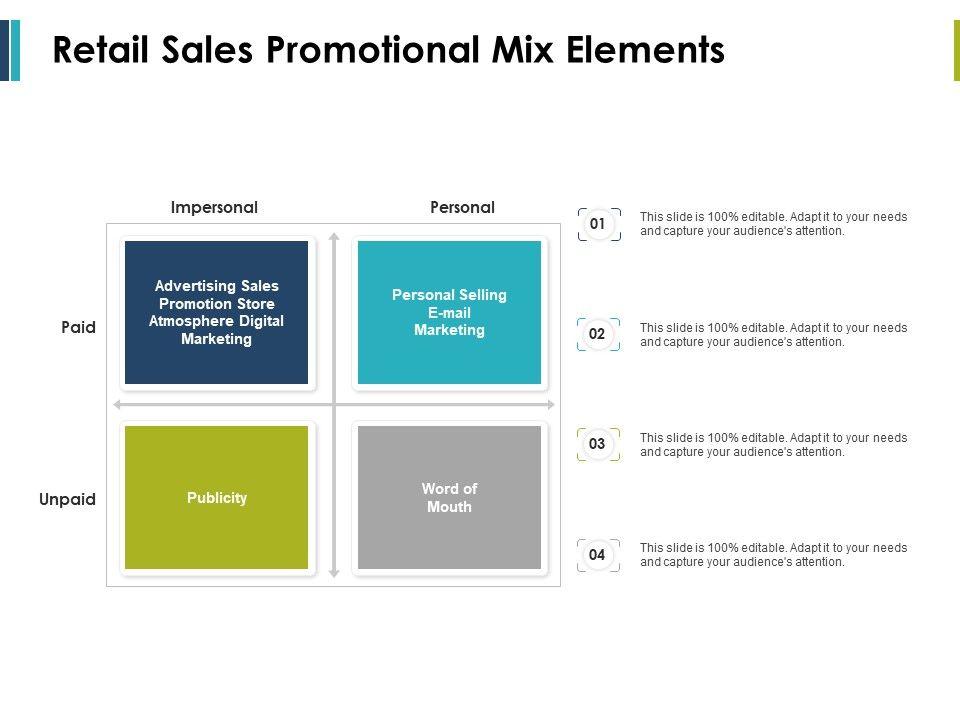 Retail Sales Promotional Mix Elements

Impersonal

Personal

Paid

Advertising Sales Promotion Store Atmosphere Digital Marketing

Personal Selling E-mail Marketing

Unpaid

Publicity

Word of Mouth

01

This slide is 100% editable. Adapt it to your needs and capture your audience's attention.

02

This slide is 100% editable. Adapt it to your needs and capture your audience's attention.

03

This slide is 100% editable. Adapt it to your needs and capture your audience's attention.

04

This slide is 100% editable. Adapt it to your needs and capture your audience's attention.